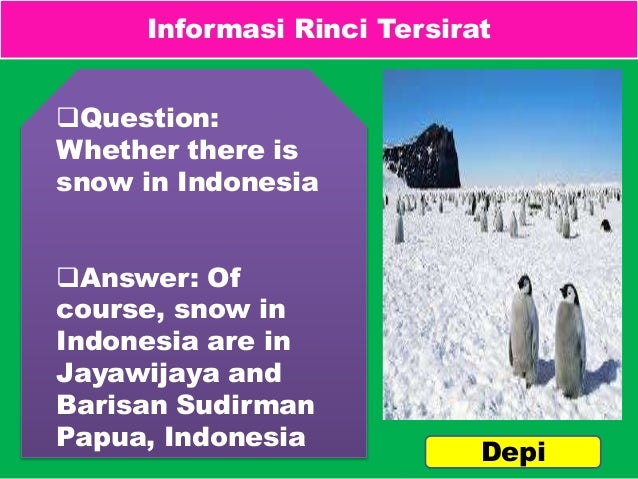 Informasi Rinci Tersirat

❑Question: Whether there is snow in Indonesia

❑Answer: Of course, snow in Indonesia are in Jayawijaya and Barisan Sudirman Papua, Indonesia

Depi